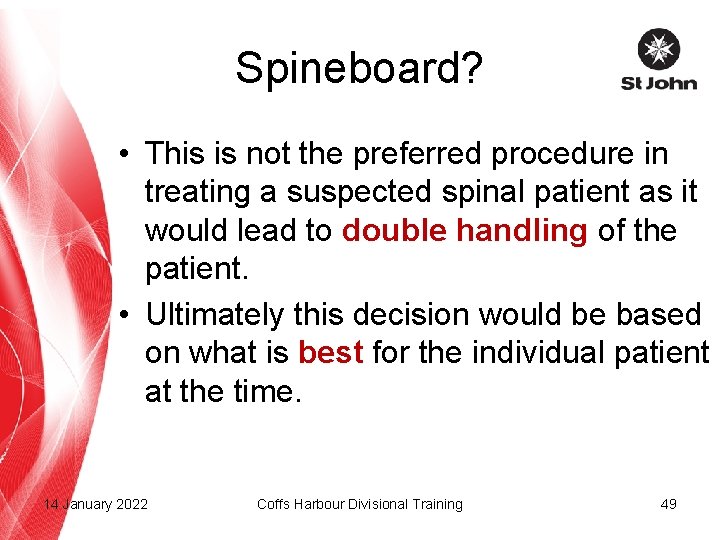 Spineboard?

St John

• This is not the preferred procedure in treating a suspected spinal patient as it would lead to double handling of the patient.
• Ultimately this decision would be based on what is best for the individual patient at the time.

14 January 2022

Coffs Harbour Divisional Training

49